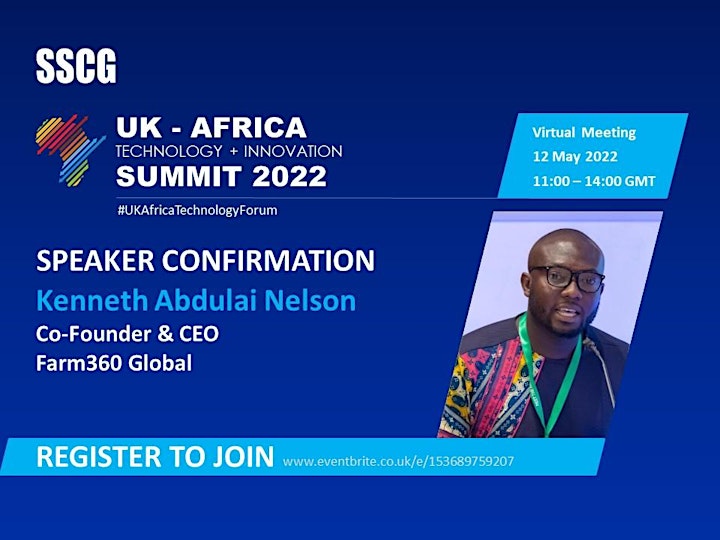 SSCG

UK - AFRICA
TECHNOLOGY + INNOVATION
SUMMIT 2022

#UKAfricaTechnologyForum

Virtual Meeting
12 May 2022
11:00 – 14:00 GMT

SPEAKER CONFIRMATION
Kenneth Abdulai Nelson
Co-Founder & CEO
Farm360 Global

REGISTER TO JOIN www.eventbrite.co.uk/e/153689759207